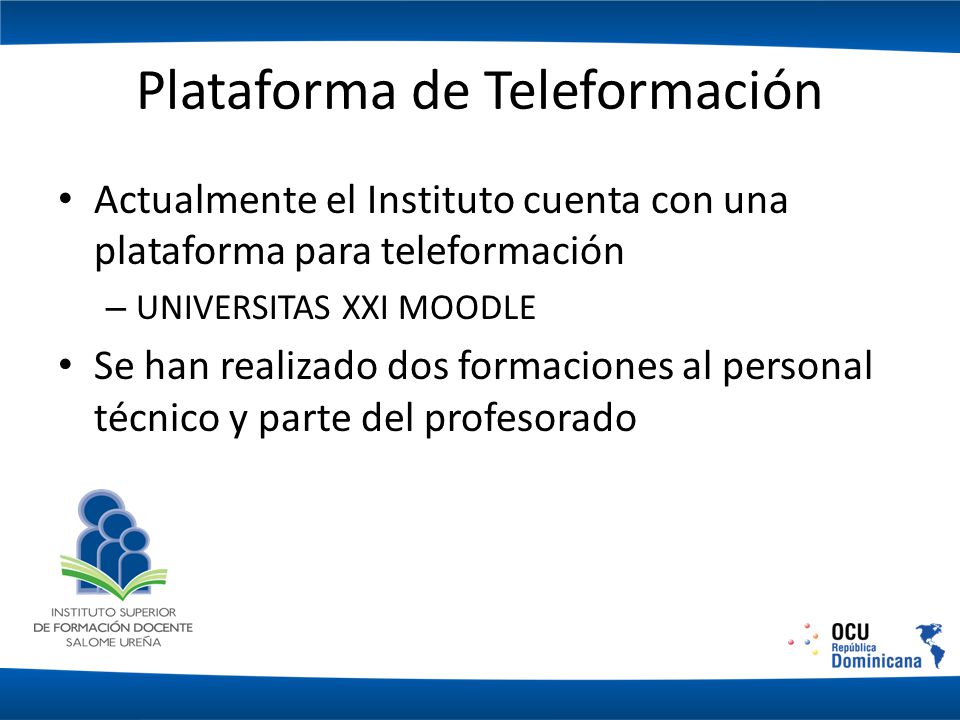 Plataforma de Teleformación

• Actualmente el Instituto cuenta con una plataforma para teleformación
– UNIVERSITAS XXI MOODLE
• Se han realizado dos formaciones al personal técnico y parte del profesorado

INSTITUTO SUPERIOR DE FORMACIÓN DOCENTE SALOME UREÑA

OCU República Dominicana